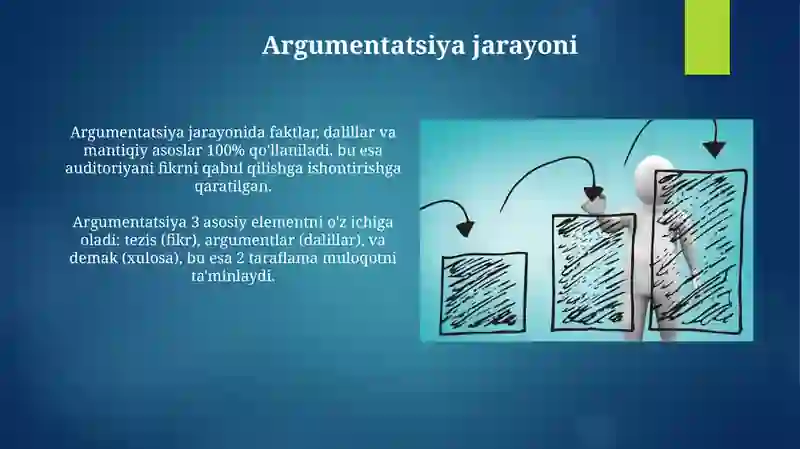 Argumentatsiya jarayoni

Argumentatsiya jarayonida faktlar, dalillar va mantiqiy asoslar 100% qo'llaniladi, bu esa auditoriyani fikrni qabul qilishga ishontirishga qaratilgan.

Argumentatsiya 3 asosiy elementni o'z ichiga oladi: tezis (fikr), argumentlar (dalillar), va demak (xulosa), bu esa 2 taraflama muloqotni ta'minlaydi.